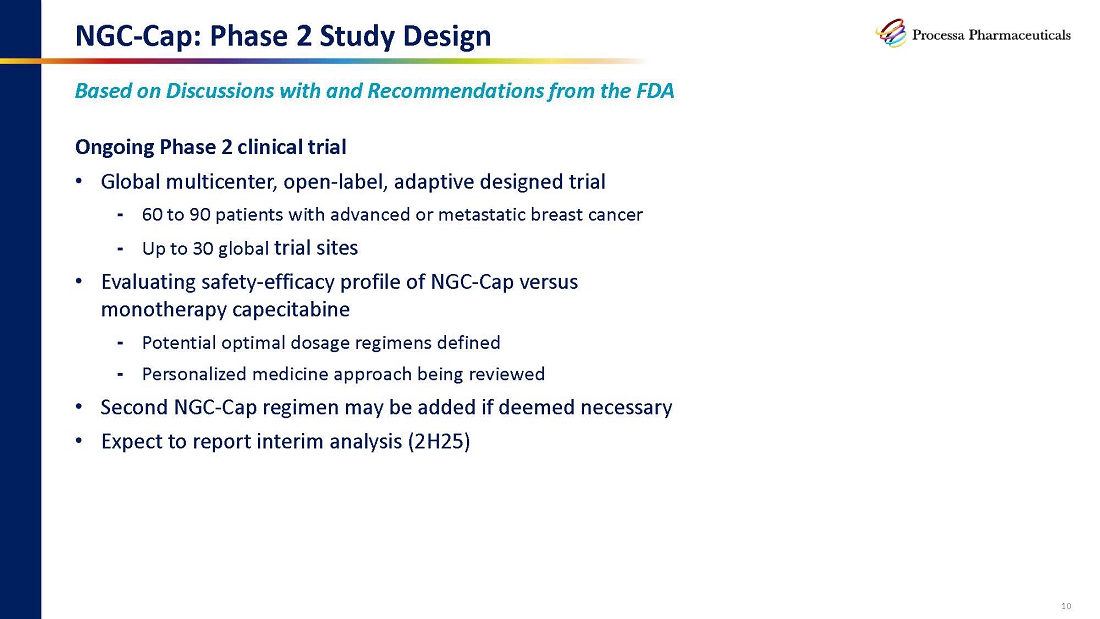 NGC-Cap: Phase 2 Study Design

Processa Pharmaceuticals

Based on Discussions with and Recommendations from the FDA

Ongoing Phase 2 clinical trial

• Global multicenter, open-label, adaptive designed trial
- 60 to 90 patients with advanced or metastatic breast cancer
- Up to 30 global trial sites
• Evaluating safety-efficacy profile of NGC-Cap versus monotherapy capecitabine
- Potential optimal dosage regimens defined
- Personalized medicine approach being reviewed
• Second NGC-Cap regimen may be added if deemed necessary
• Expect to report interim analysis (2H25)

10